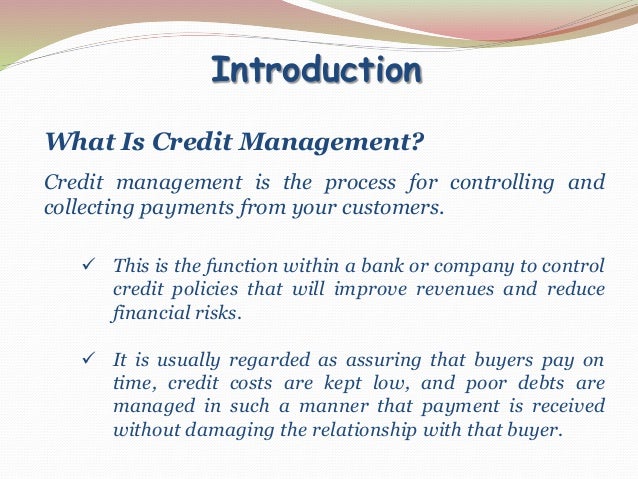 Introduction

What Is Credit Management?

Credit management is the process for controlling and collecting payments from your customers.

✓ This is the function within a bank or company to control credit policies that will improve revenues and reduce financial risks.

✓ It is usually regarded as assuring that buyers pay on time, credit costs are kept low, and poor debts are managed in such a manner that payment is received without damaging the relationship with that buyer.